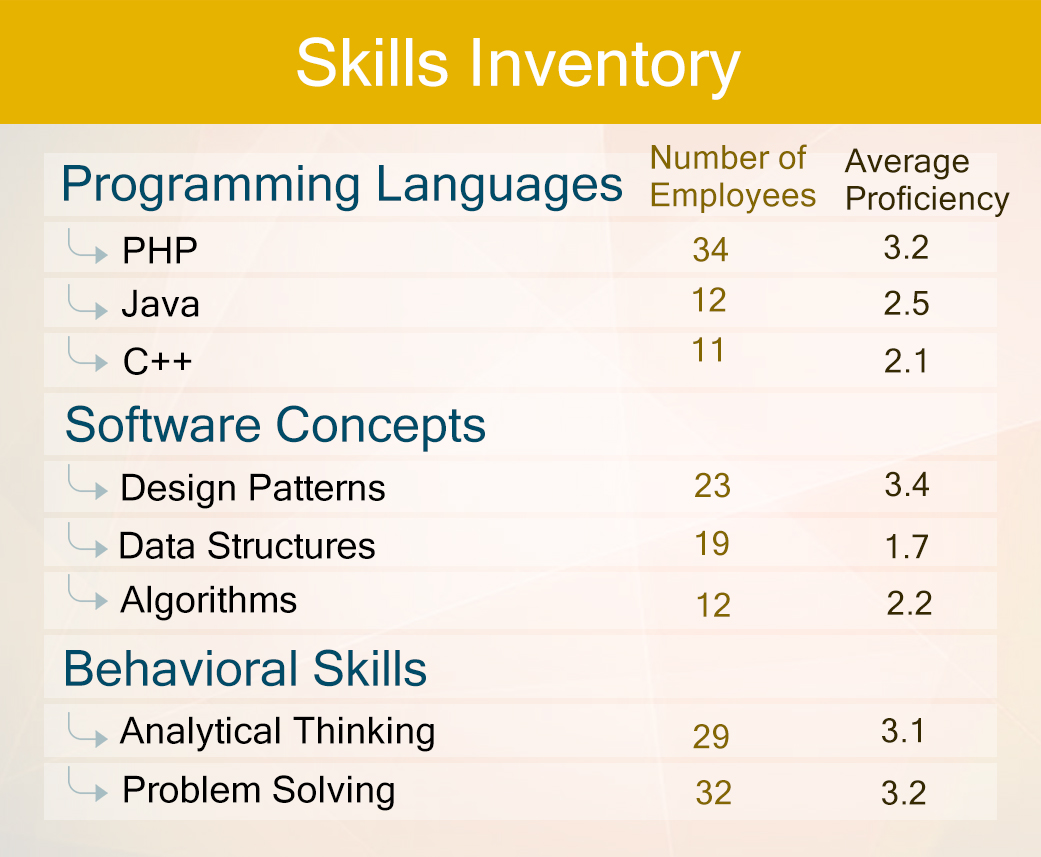 Skills Inventory

| Programming Languages | Number of Employees | Average Proficiency |
|---|---|---|
| PHP | 34 | 3.2 |
| Java | 12 | 2.5 |
| C++ | 11 | 2.1 |
| Software Concepts | | |
| Design Patterns | 23 | 3.4 |
| Data Structures | 19 | 1.7 |
| Algorithms | 12 | 2.2 |
| Behavioral Skills | | |
| Analytical Thinking | 29 | 3.1 |
| Problem Solving | 32 | 3.2 |